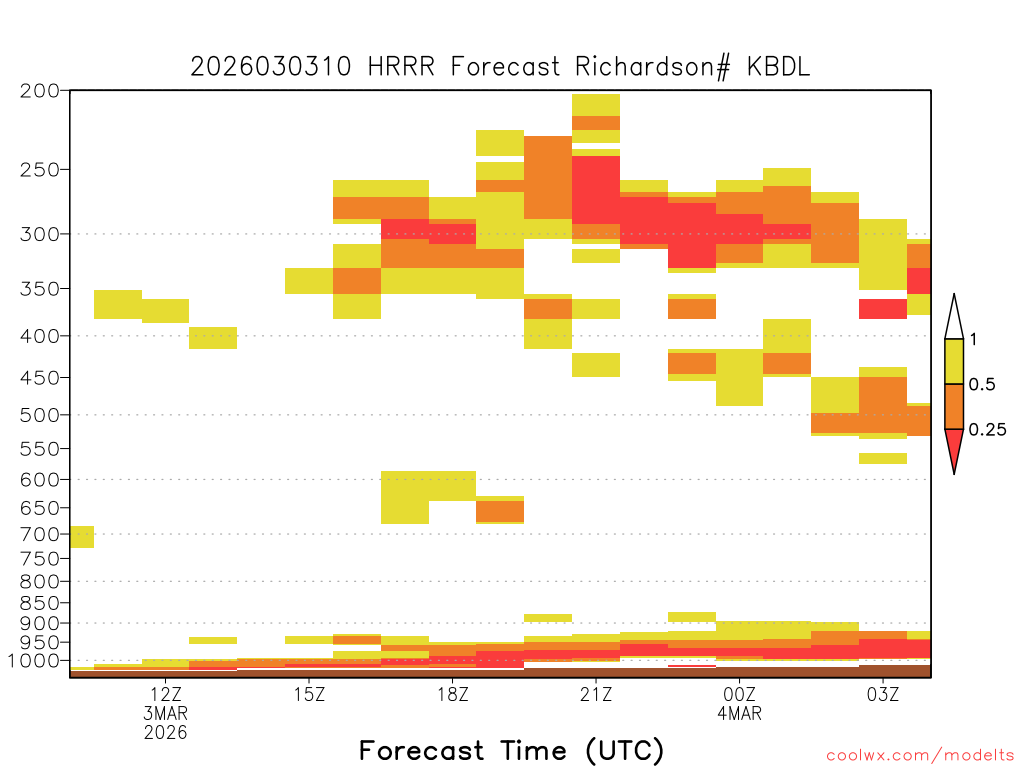 2026030310 HRRR Forecast Richardson# KBDL

200
250
300
350
400
450
500
550
600
650
700
750
800
850
900
950
1000

1
0.5
0.25

12Z
3MAR
2026
15Z
18Z
21Z
00Z
4MAR
03Z

Forecast Time (UTC)

coolwx.com/modelts